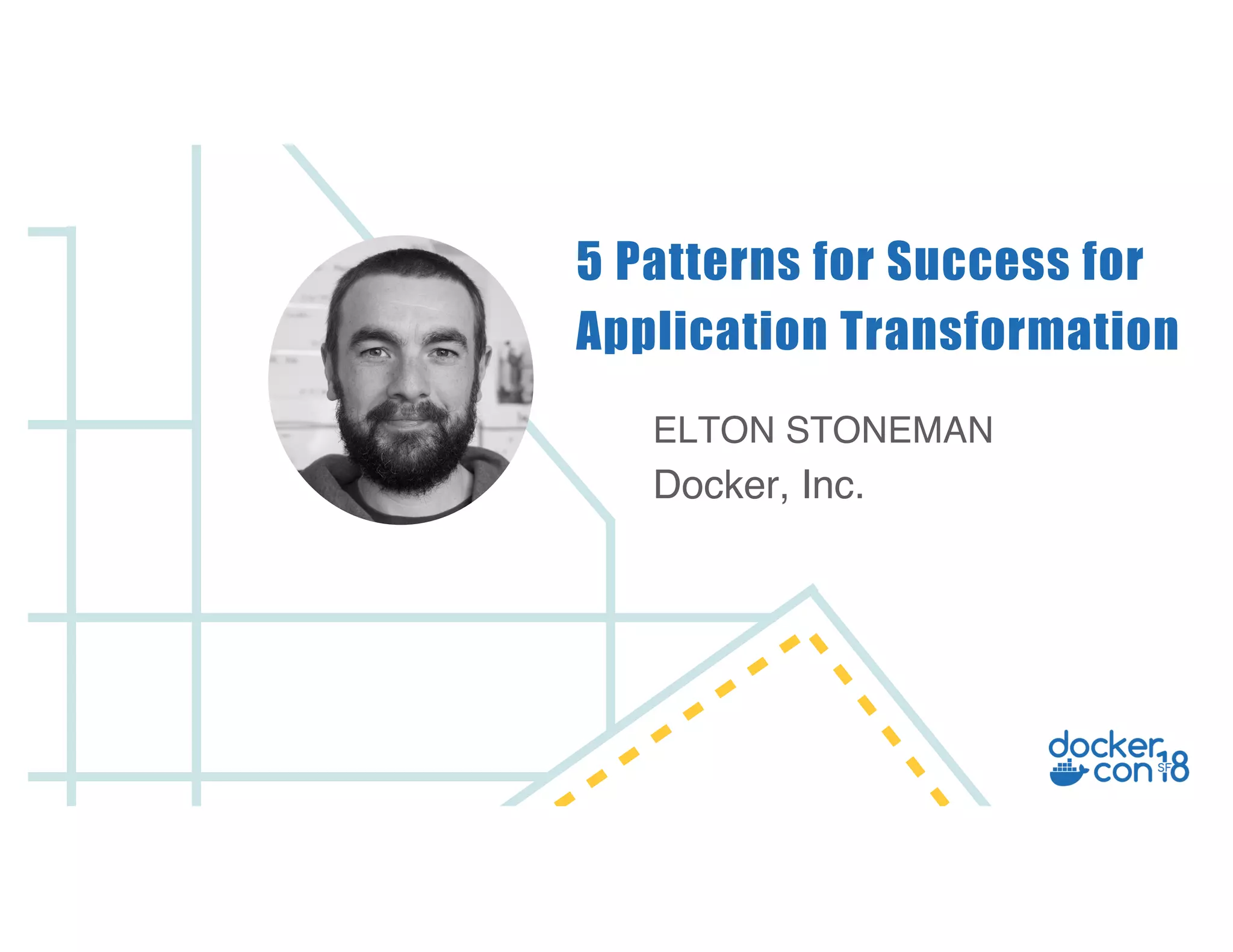 5 Patterns for Success for Application Transformation

ELTON STONEMAN
Docker, Inc.

docker con SF 18